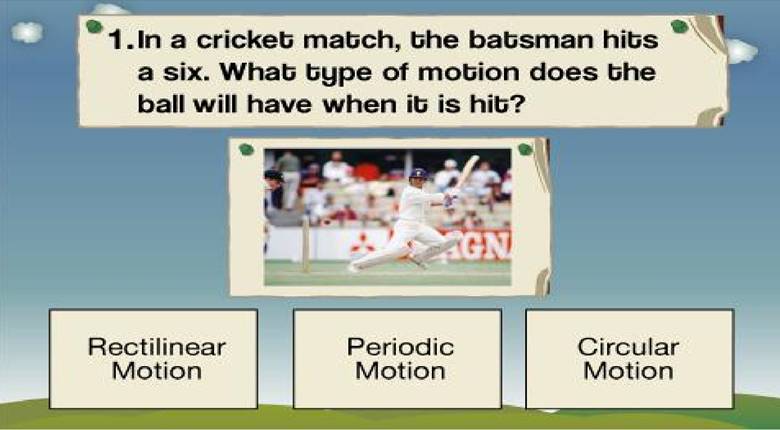 1. In a cricket match, the batsman hits a six. What type of motion does the ball will have when it is hit?

GN

Rectilinear Motion

Periodic Motion

Circular Motion